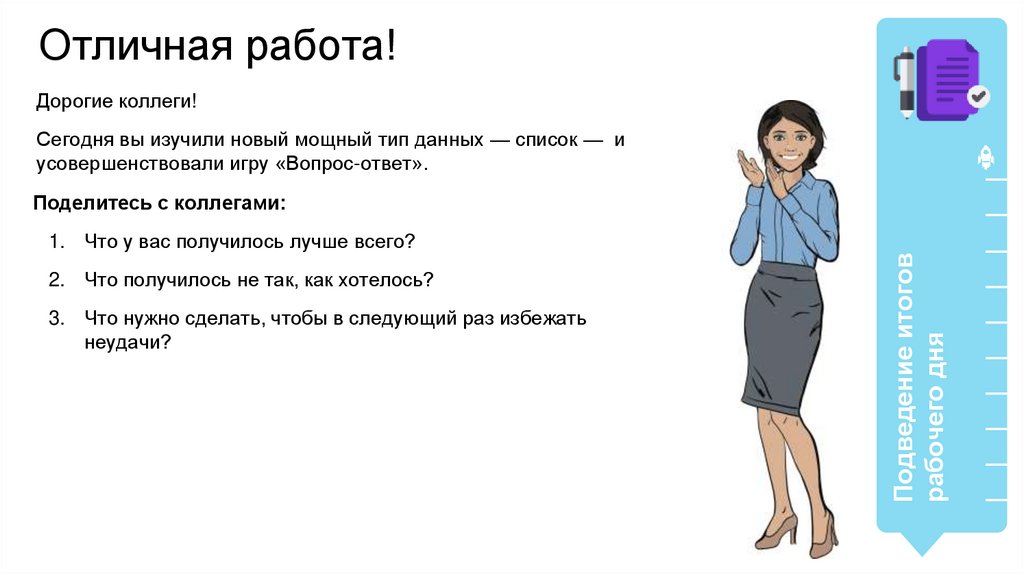 Отличная работа!

Дорогие коллеги!

Сегодня вы изучили новый мощный тип данных — список — и усовершенствовали игру «Вопрос-ответ».

Поделитесь с коллегами:

1. Что у вас получилось лучше всего?

2. Что получилось не так, как хотелось?

3. Что нужно сделать, чтобы в следующий раз избежать неудачи?

Подведение итогов рабочего дня